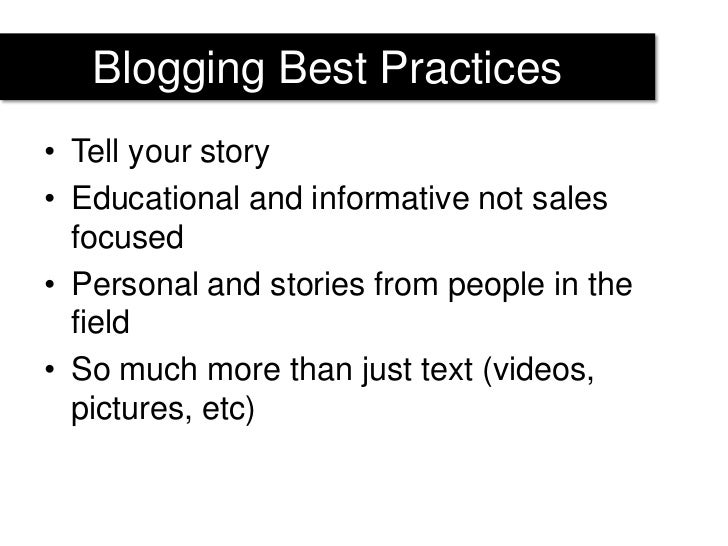 Blogging Best Practices

• Tell your story
• Educational and informative not sales focused
• Personal and stories from people in the field
• So much more than just text (videos, pictures, etc)